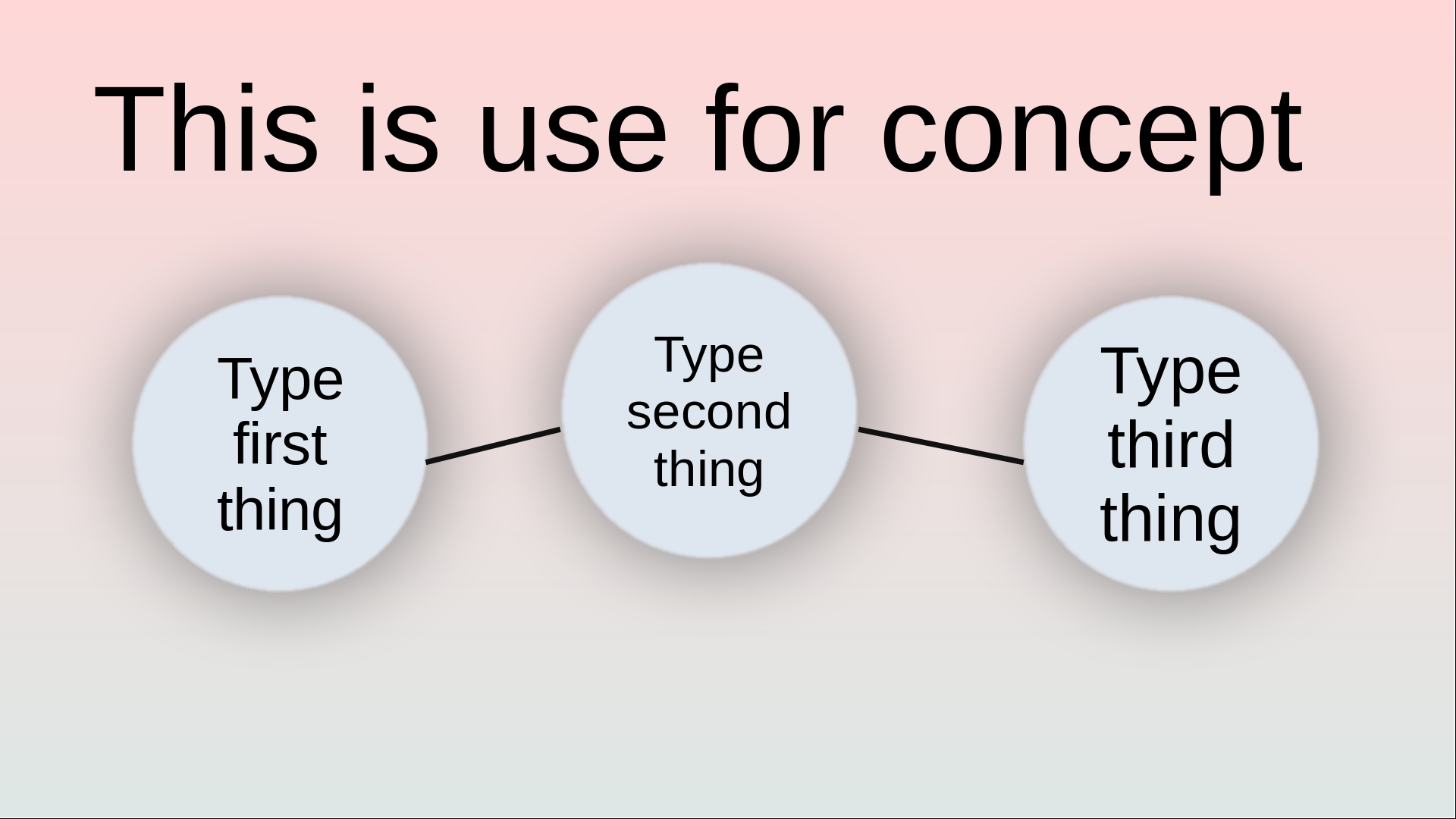 This is use for concept

Type first thing

Type second thing

Type third thing